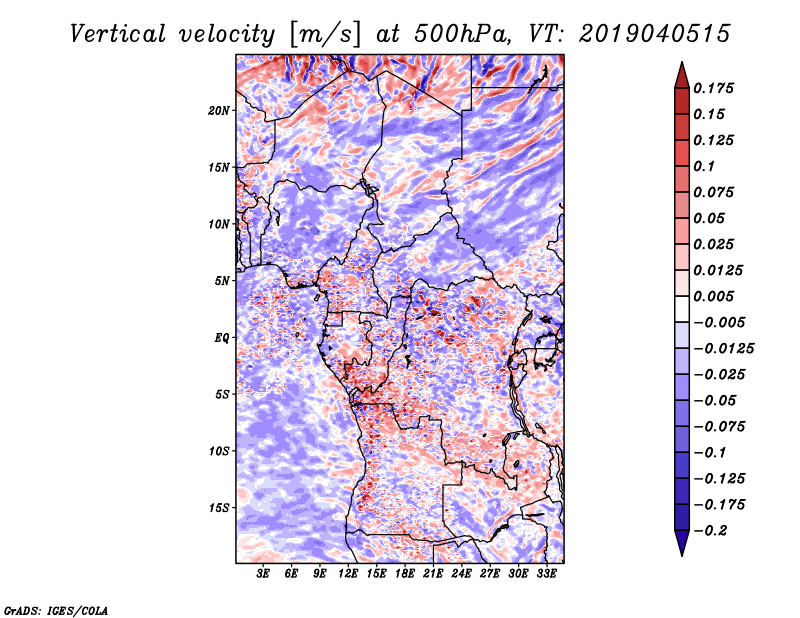 Vertical velocity [m/s] at 500hPa, VT: 2019040515

20N
15N
10N
5N
EQ
5S
10S
15S

3E 6E 9E 12E 15E 18E 21E 24E 27E 30E 33E

0.175
0.15
0.125
0.1
0.075
0.05
0.025
0.0125
0.005
−0.005
−0.0125
−0.025
−0.05
−0.075
−0.1
−0.125
−0.175
−0.2

GrADS: IGES/COLA